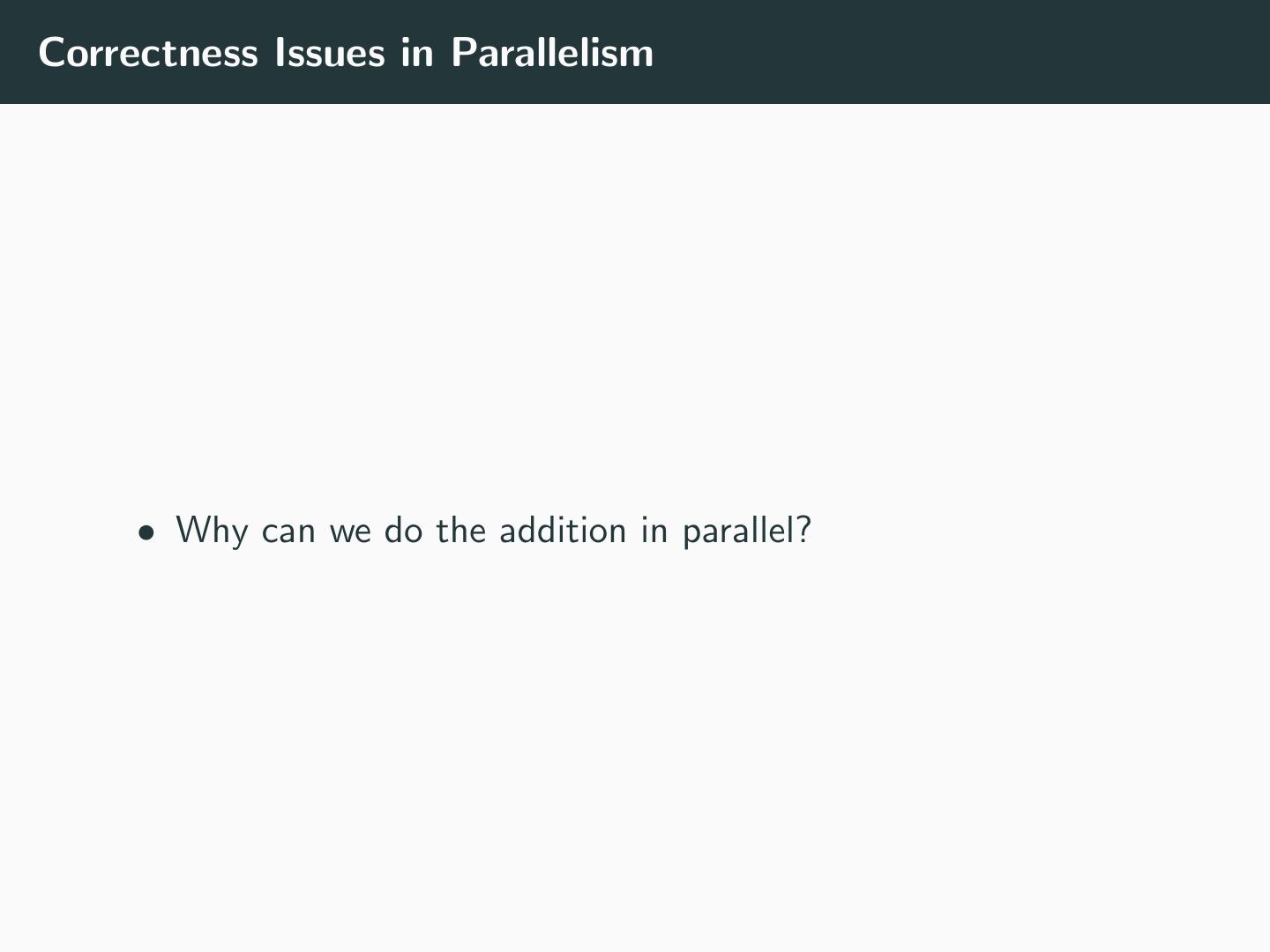 Correctness Issues in Parallelism

• Why can we do the addition in parallel?